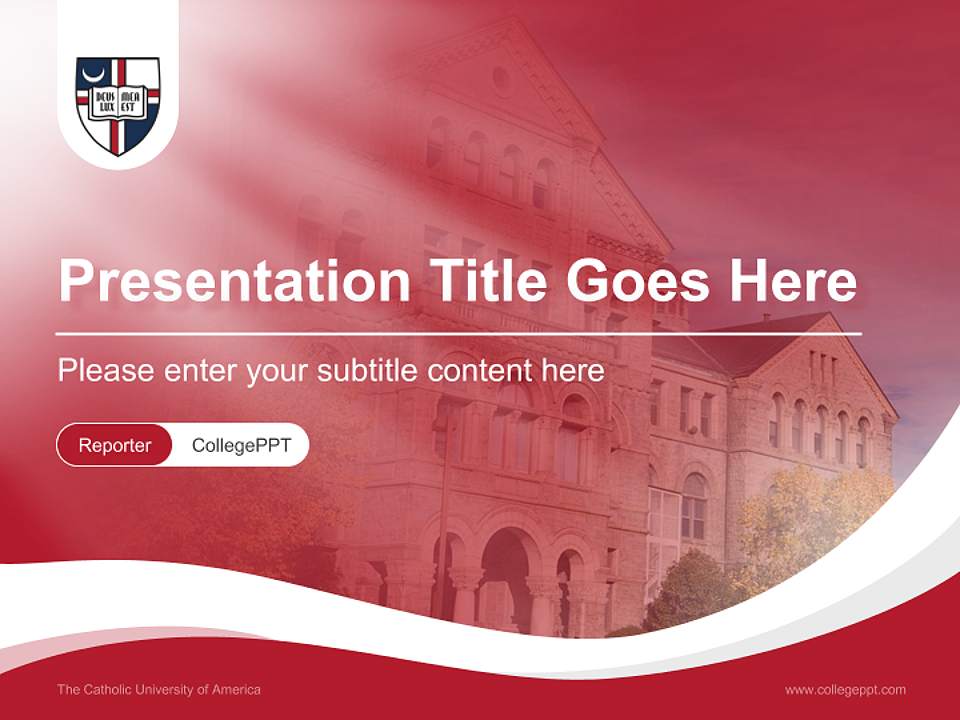 DEUS MEA LUX EST

Presentation Title Goes Here

Please enter your subtitle content here

Reporter CollegePPT

The Catholic University of America

www.collegeppt.com